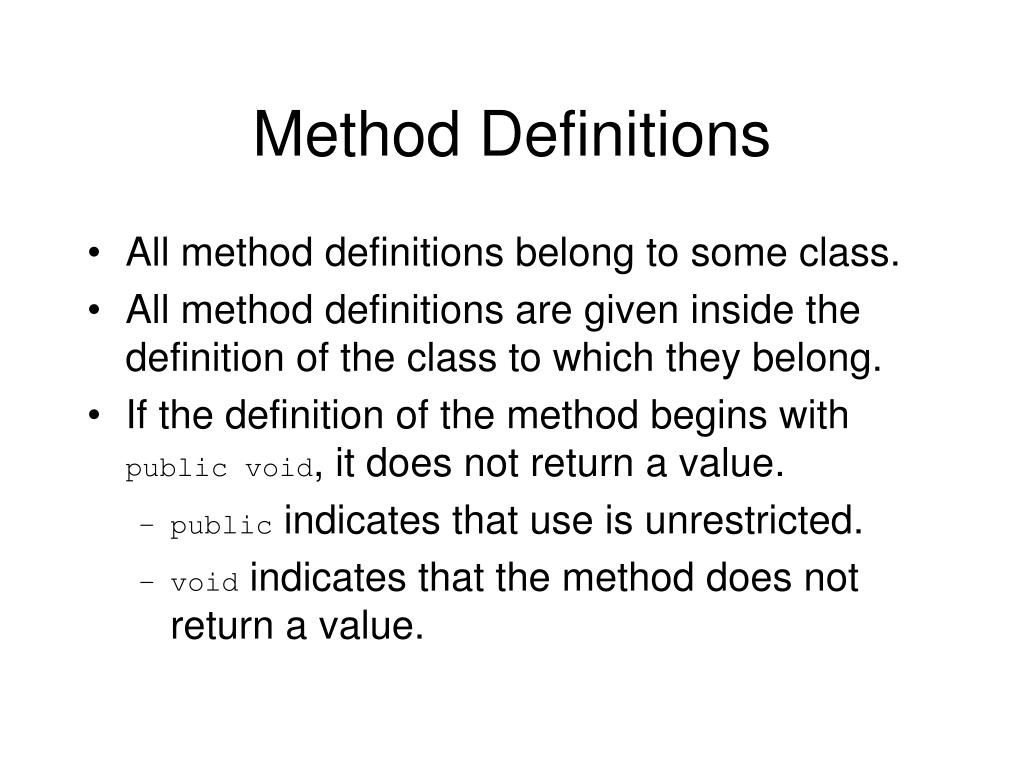 Method Definitions

• All method definitions belong to some class.
• All method definitions are given inside the definition of the class to which they belong.
• If the definition of the method begins with public void, it does not return a value.
  – public indicates that use is unrestricted.
  – void indicates that the method does not return a value.